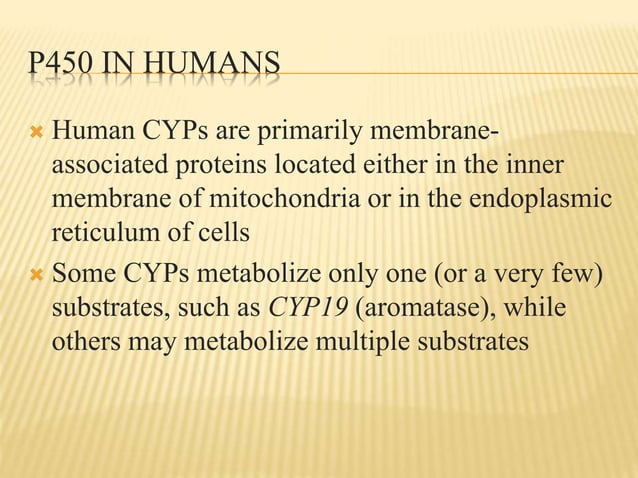 P450 IN HUMANS

Human CYPs are primarily membrane-associated proteins located either in the inner membrane of mitochondria or in the endoplasmic reticulum of cells

Some CYPs metabolize only one (or a very few) substrates, such as CYP19 (aromatase), while others may metabolize multiple substrates